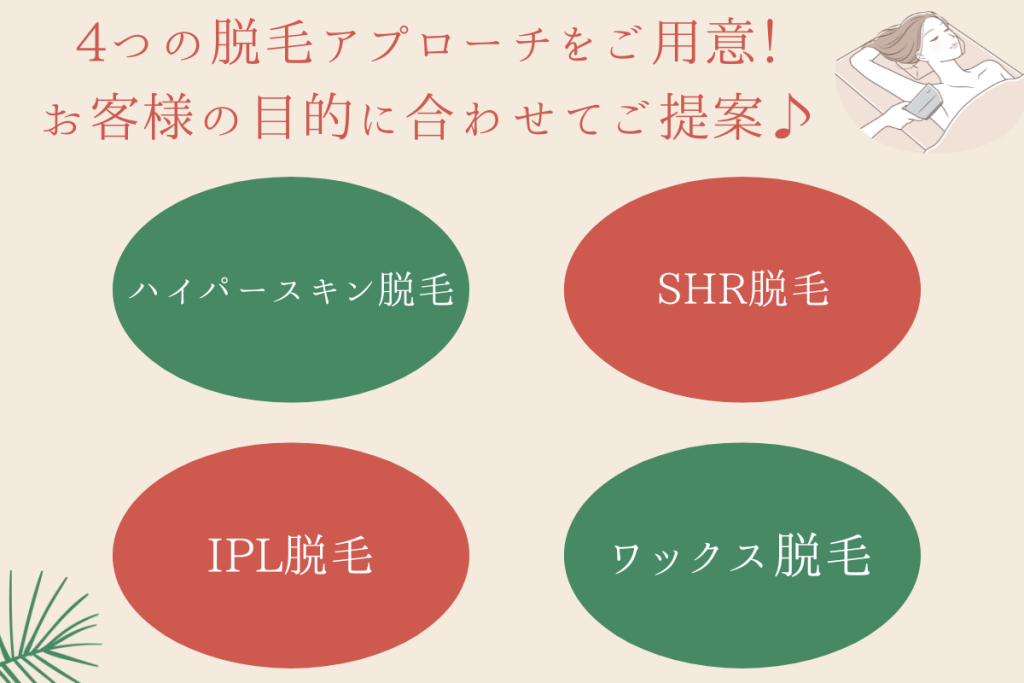 4つの脱毛アプローチをご用意!
お客様の目的に合わせてご提案♪

ハイパースキン脱毛

SHR脱毛

IPL脱毛

ワックス脱毛